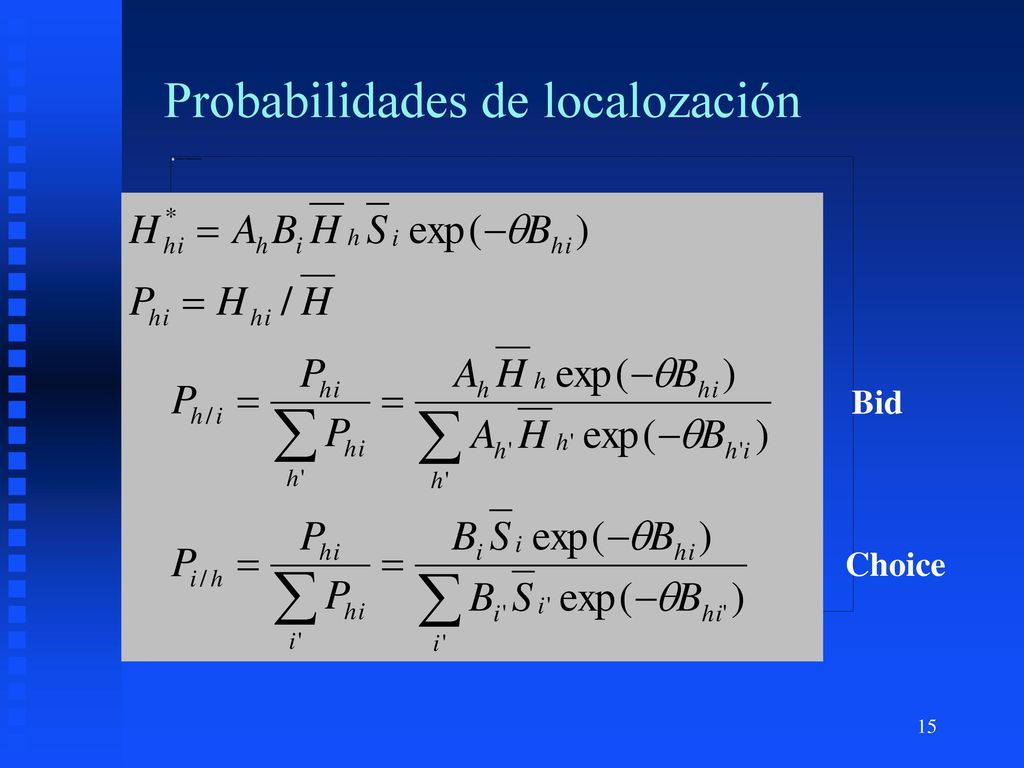 Probabilidades de localozación

$H^*_{hi} = A_h B_i \overline{H}_h \overline{S}_i \exp(-\theta B_{hi})$

$P_{hi} = H_{hi} / \overline{H}$

$P_{h/i} = \frac{P_{hi}}{\sum_{h'} P_{hi}} = \frac{A_h \overline{H}_h \exp(-\theta B_{hi})}{\sum_{h'} A_{h'} \overline{H}_{h'} \exp(-\theta B_{h'i})}$

Bid

$P_{i/h} = \frac{P_{hi}}{\sum_{i'} P_{hi}} = \frac{B_i \overline{S}_i \exp(-\theta B_{hi})}{\sum_{i'} B_{i'} \overline{S}_{i'} \exp(-\theta B_{hi'})}$

Choice

15